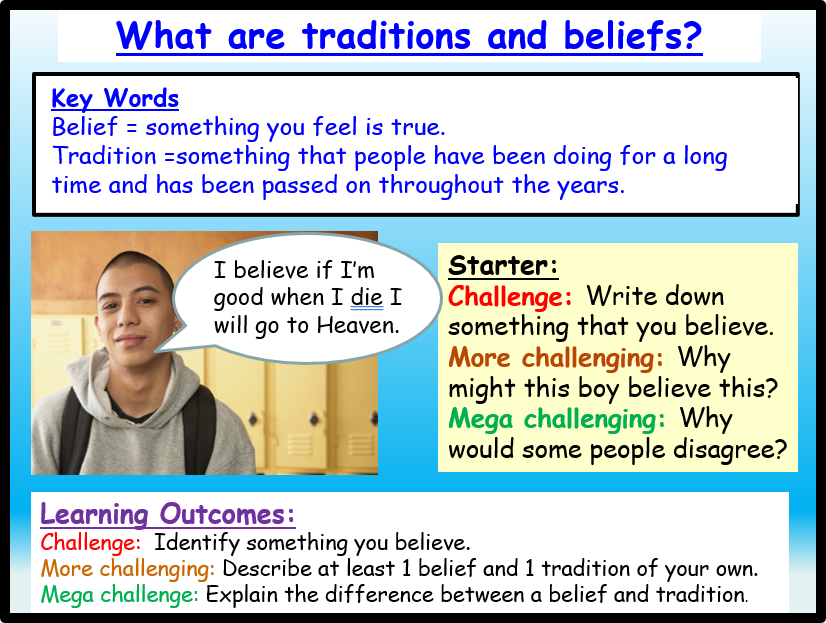 What are traditions and beliefs?

Key Words
Belief = something you feel is true.
Tradition =something that people have been doing for a long time and has been passed on throughout the years.

I believe if I'm good when I die I will go to Heaven.

Starter:
Challenge: Write down something that you believe.
More challenging: Why might this boy believe this?
Mega challenging: Why would some people disagree?

Learning Outcomes:
Challenge: Identify something you believe.
More challenging: Describe at least 1 belief and 1 tradition of your own.
Mega challenge: Explain the difference between a belief and tradition.